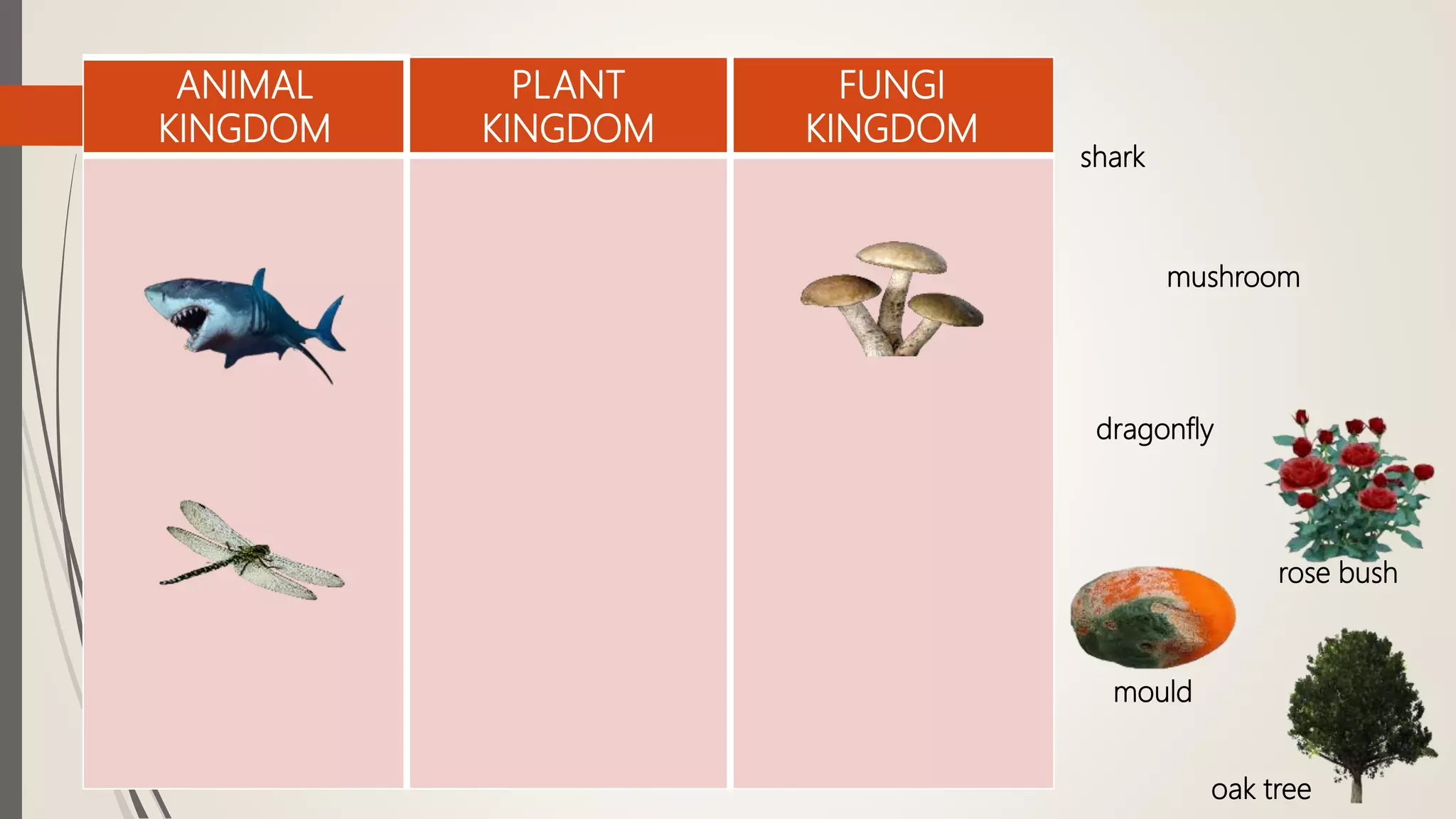 | ANIMAL KINGDOM | PLANT KINGDOM | FUNGI KINGDOM |
|---|---|---|
| | | |

shark

mushroom

dragonfly

rose bush

mould

oak tree